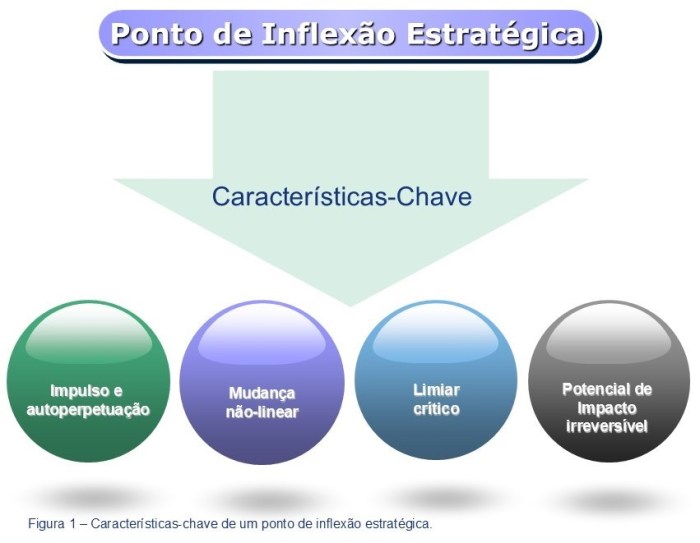 Ponto de Inflexão Estratégica

Características-Chave

Impulso e autoperpetuação

Mudança não-linear

Limiar crítico

Potencial de Impacto irreversível

Figura 1 – Características-chave de um ponto de inflexão estratégica.